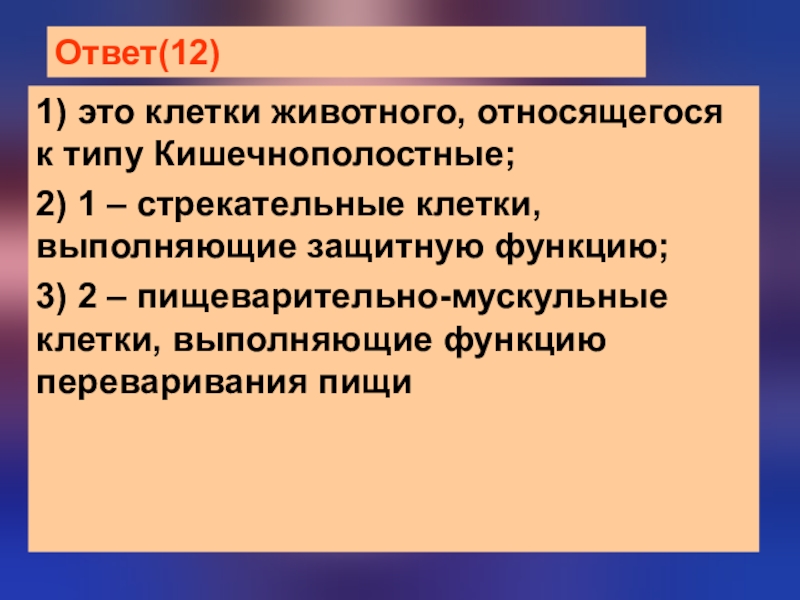 Ответ(12)

1) это клетки животного, относящегося к типу Кишечнополостные;

2) 1 – стрекательные клетки, выполняющие защитную функцию;

3) 2 – пищеварительно-мускульные клетки, выполняющие функцию переваривания пищи